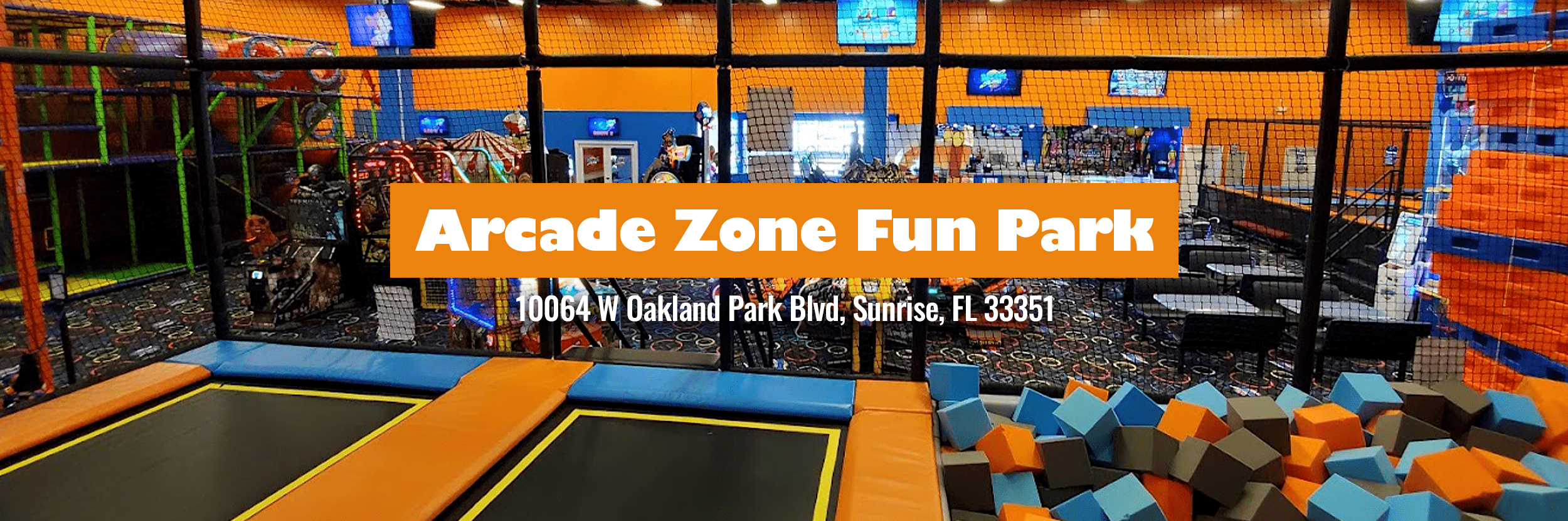 Arcade Zone Fun Park

10064 W Oakland Park Blvd, Sunrise, FL 33351